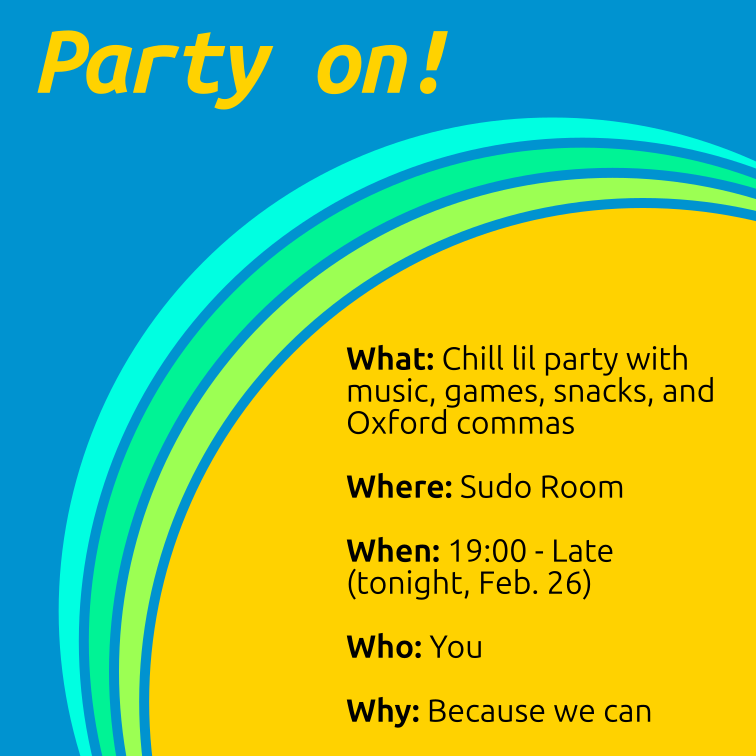 Party on!

What: Chill lil party with music, games, snacks, and Oxford commas

Where: Sudo Room

When: 19:00 - Late (tonight, Feb. 26)

Who: You

Why: Because we can